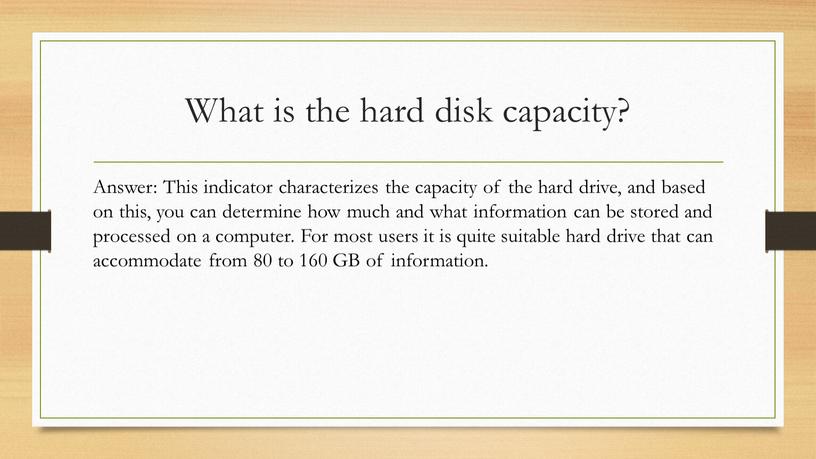 What is the hard disk capacity?

Answer: This indicator characterizes the capacity of the hard drive, and based on this, you can determine how much and what information can be stored and processed on a computer. For most users it is quite suitable hard drive that can accommodate from 80 to 160 GB of information.